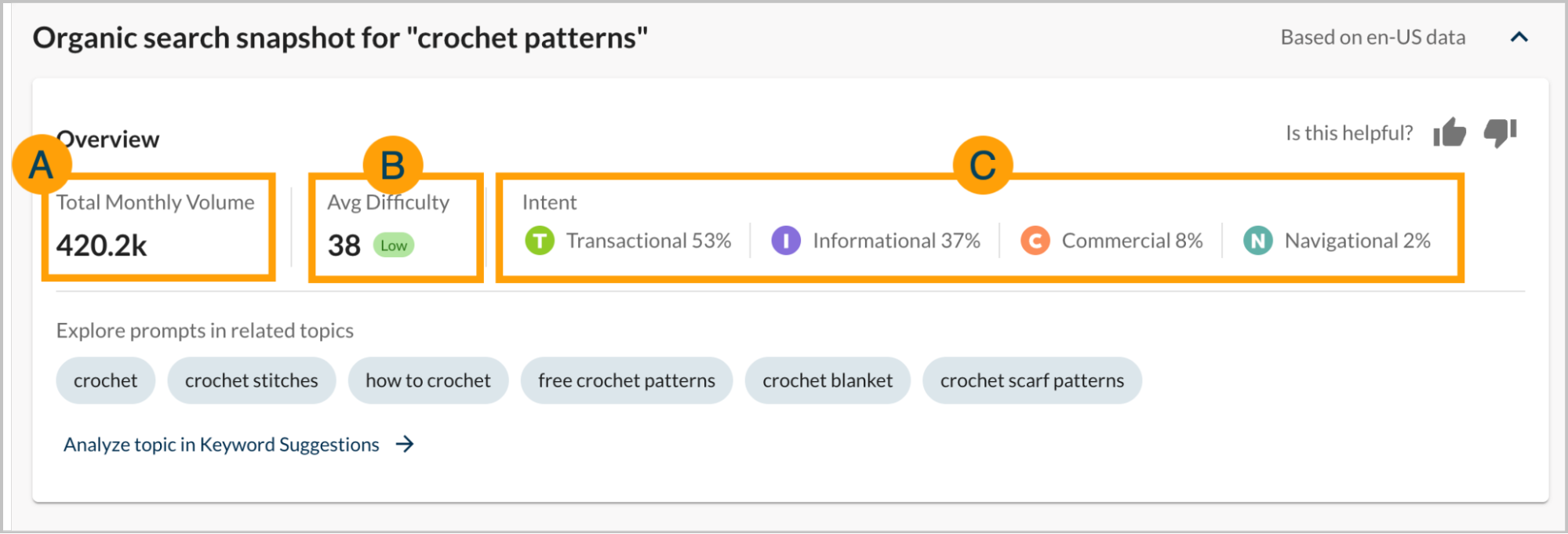 Organic search snapshot for "crochet patterns"

Based on en-US data

Overview

Is this helpful?

A

Total Monthly Volume

420.2k

B

Avg Difficulty

38 Low

C

Intent

T Transactional 53%

I Informational 37%

C Commercial 8%

N Navigational 2%

Explore prompts in related topics

crochet

crochet stitches

how to crochet

free crochet patterns

crochet blanket

crochet scarf patterns

Analyze topic in Keyword Suggestions →